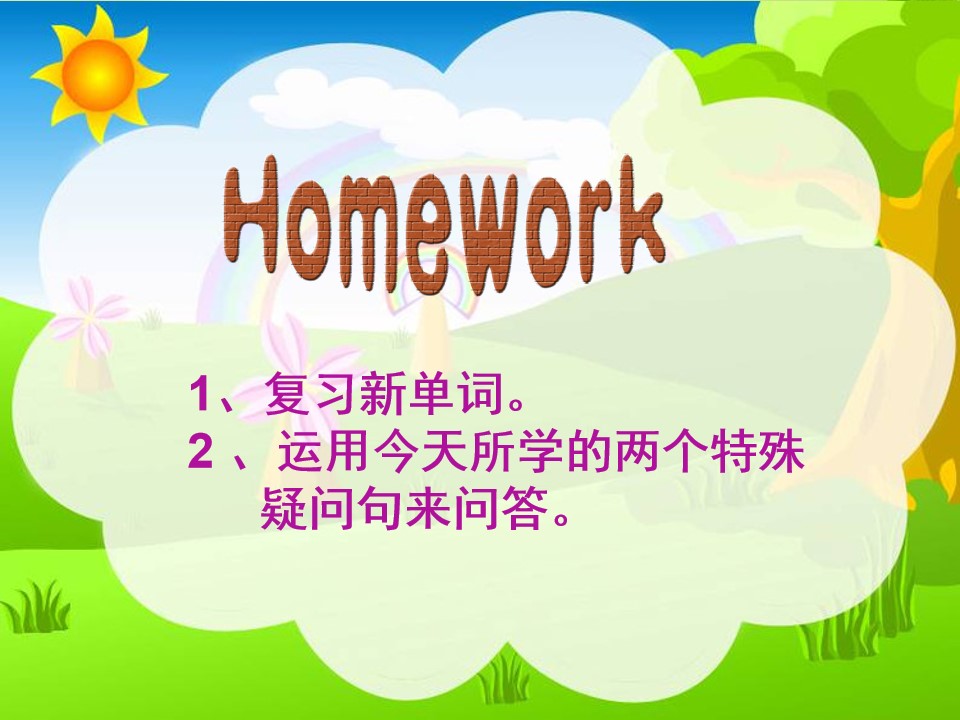 Homework

1、复习新单词。
2 、运用今天所学的两个特殊疑问句来问答。